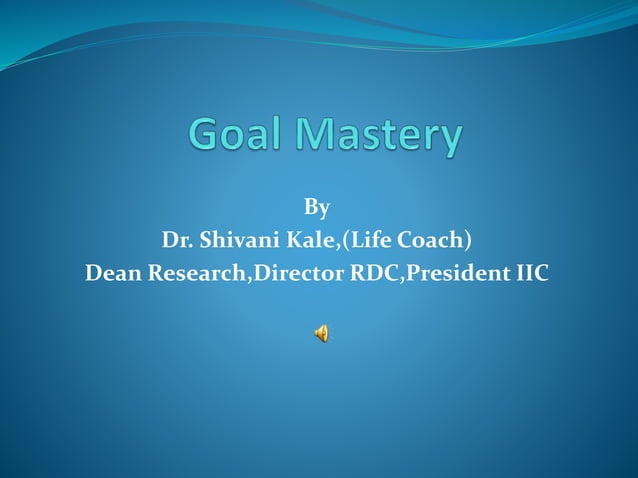 Goal Mastery

By
Dr. Shivani Kale,(Life Coach)
Dean Research,Director RDC,President IIC